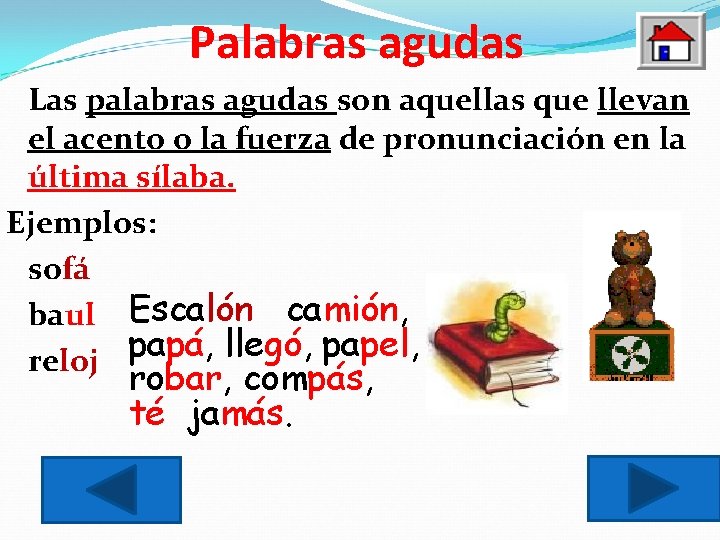 Palabras agudas

Las palabras agudas son aquellas que llevan el acento o la fuerza de pronunciación en la última sílaba.

Ejemplos:

sofá
baul
reloj

Escalón camión,
papá, llegó, papel,
robar, compás,
té jamás.